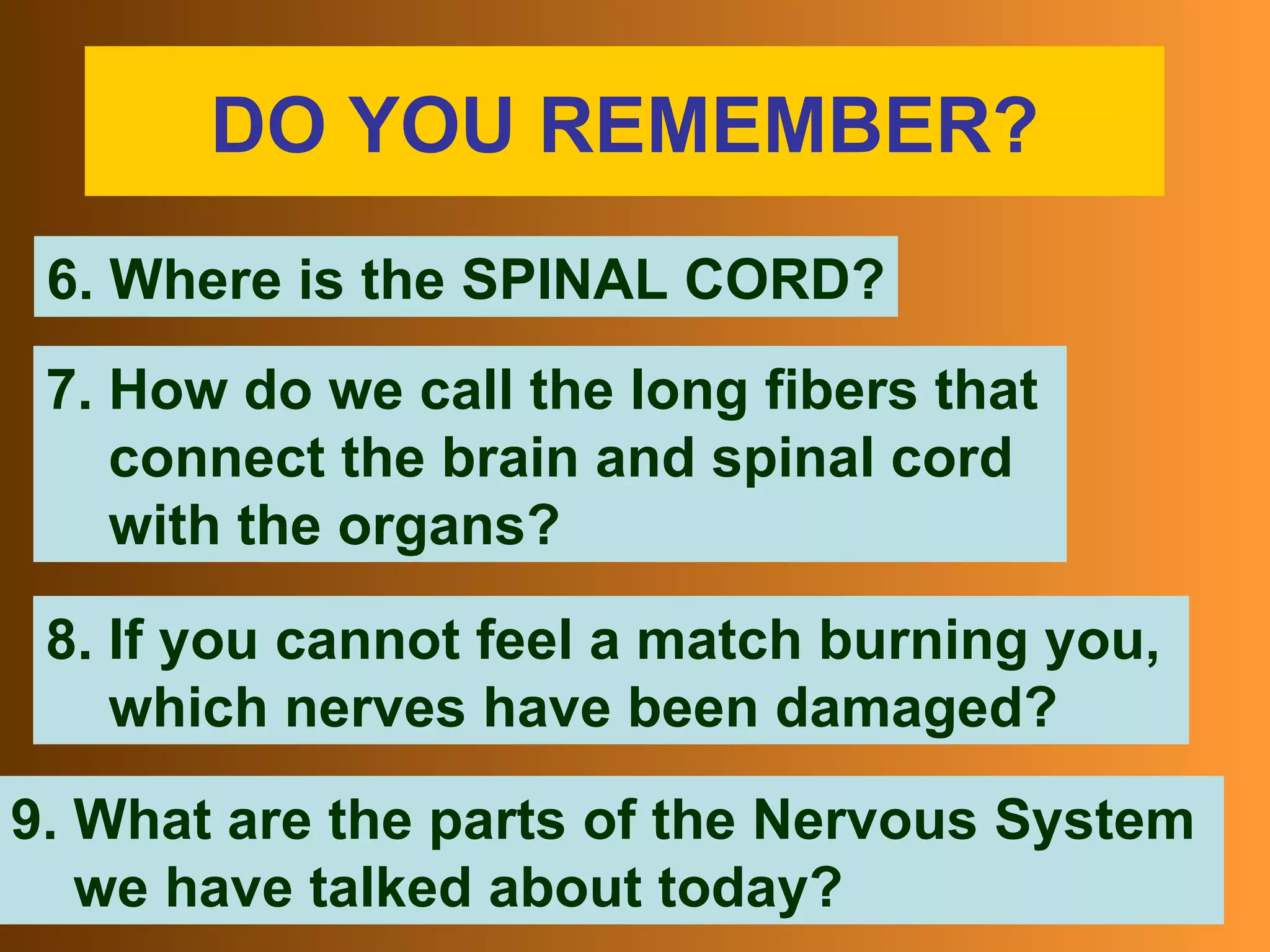 DO YOU REMEMBER?

6. Where is the SPINAL CORD?

7. How do we call the long fibers that connect the brain and spinal cord with the organs?

8. If you cannot feel a match burning you, which nerves have been damaged?

9. What are the parts of the Nervous System we have talked about today?